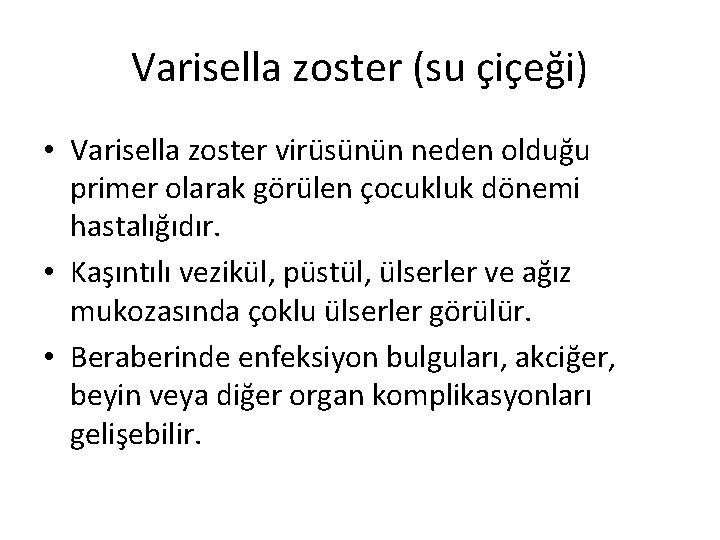 Varisella zoster (su çiçeği)

• Varisella zoster virüsünün neden olduğu primer olarak görülen çocukluk dönemi hastalığıdır.

• Kaşıntılı vezikül, püstül, ülserler ve ağız mukozasında çoklu ülserler görülür.

• Beraberinde enfeksiyon bulguları, akciğer, beyin veya diğer organ komplikasyonları gelişebilir.